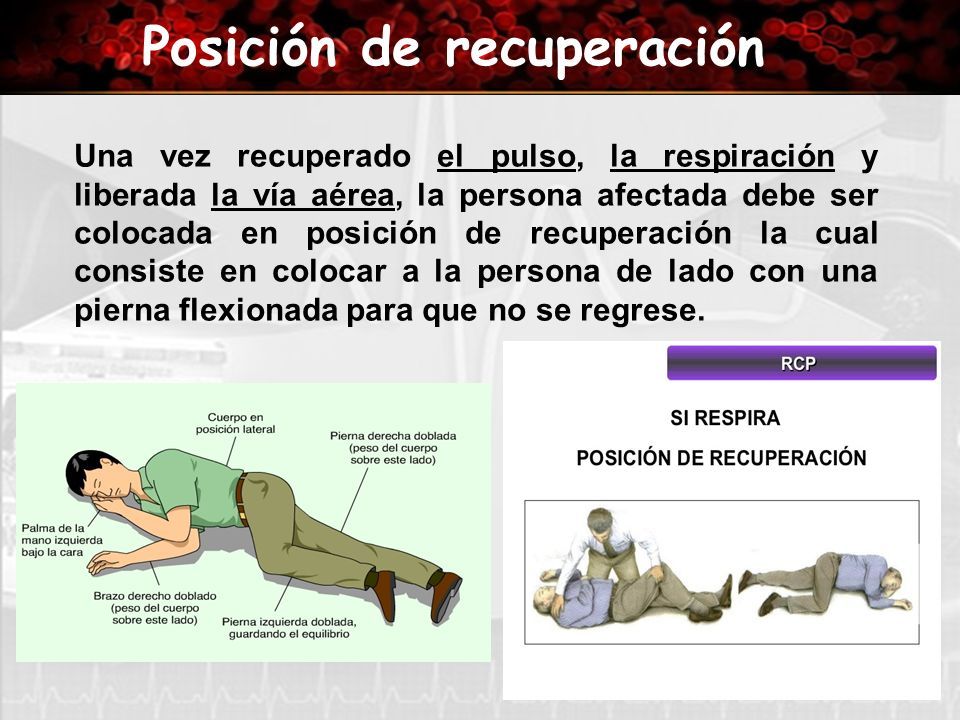 Posición de recuperación

Una vez recuperado el pulso, la respiración y liberada la vía aérea, la persona afectada debe ser colocada en posición de recuperación la cual consiste en colocar a la persona de lado con una pierna flexionada para que no se regrese.

Cuerpo en posición lateral

Pierna derecha doblada (peso del cuerpo sobre este lado)

Palma de la mano izquierda bajo la cara

Brazo derecho doblado (peso del cuerpo sobre este lado)

Pierna izquierda doblada, guardando el equilibrio

RCP

SI RESPIRA

POSICIÓN DE RECUPERACIÓN